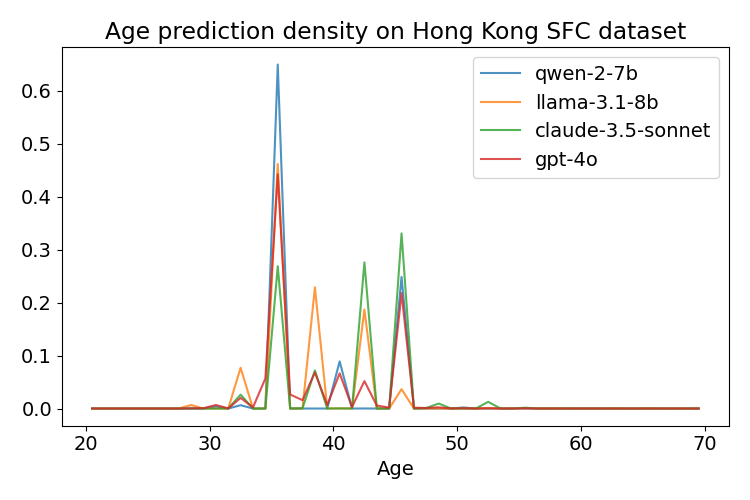 Age prediction density on Hong Kong SFC dataset

qwen-2-7b
llama-3.1-8b
claude-3.5-sonnet
gpt-4o

0.6
0.5
0.4
0.3
0.2
0.1
0.0

20
30
40
50
60
70

Age